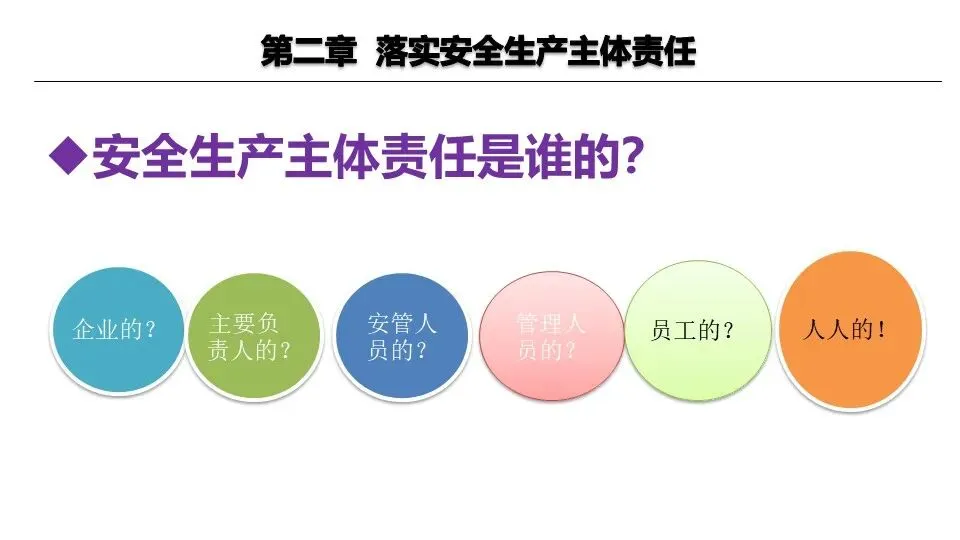 第二章 落实安全生产主体责任

◆安全生产主体责任是谁的?

企业的?

主要负责人的?

安管人员的?

管理人员的?

员工的?

人人的!